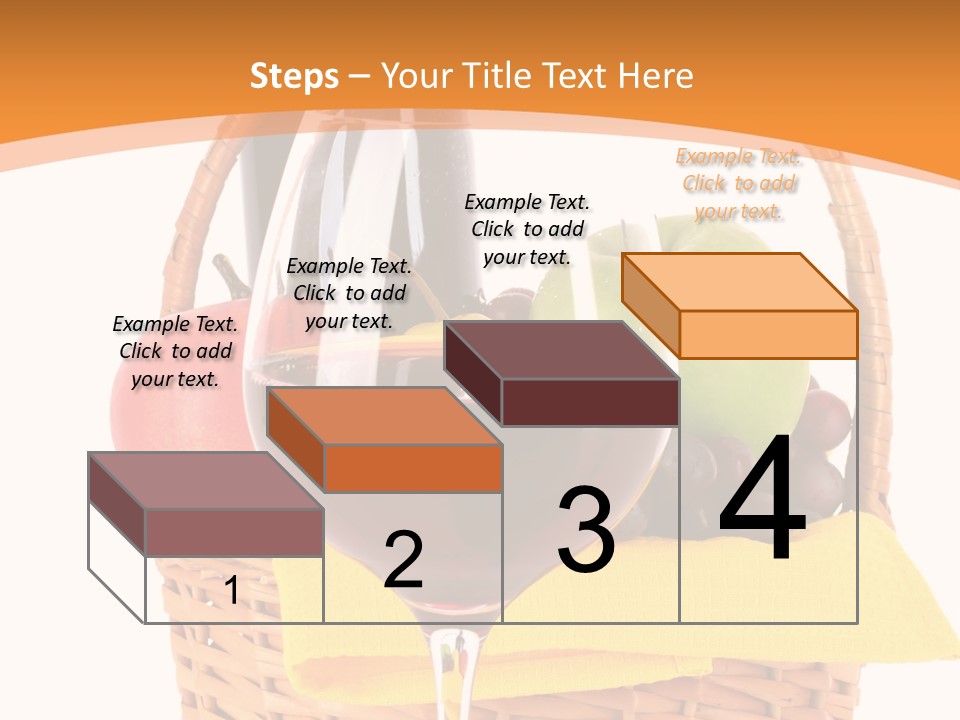 Steps – Your Title Text Here

Example Text. Click to add your text.

Example Text. Click to add your text.

Example Text. Click to add your text.

Example Text. Click to add your text.

1

2

3

4